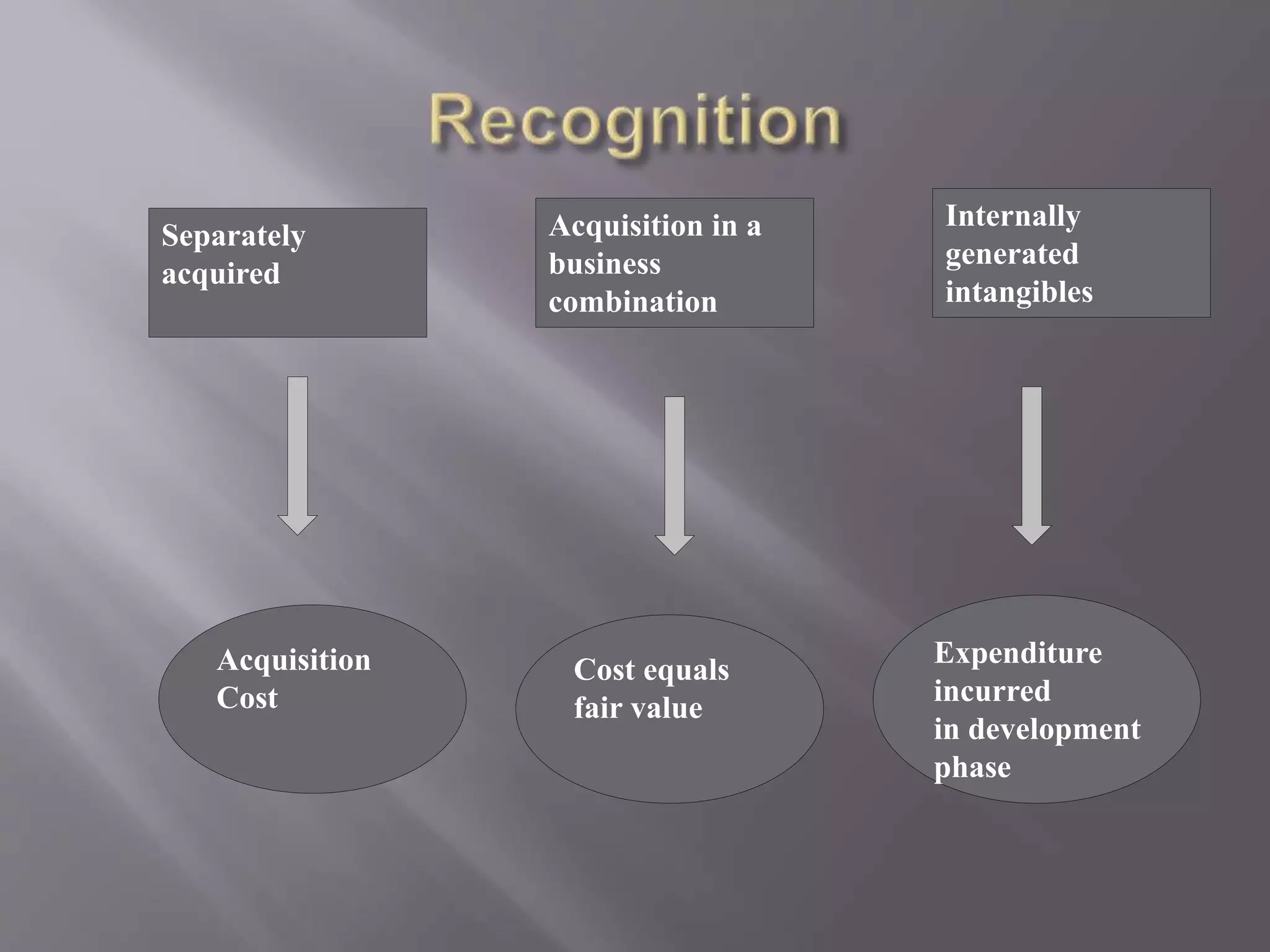 Recognition

Separately acquired

Acquisition in a business combination

Internally generated intangibles

Acquisition Cost

Cost equals fair value

Expenditure incurred in development phase